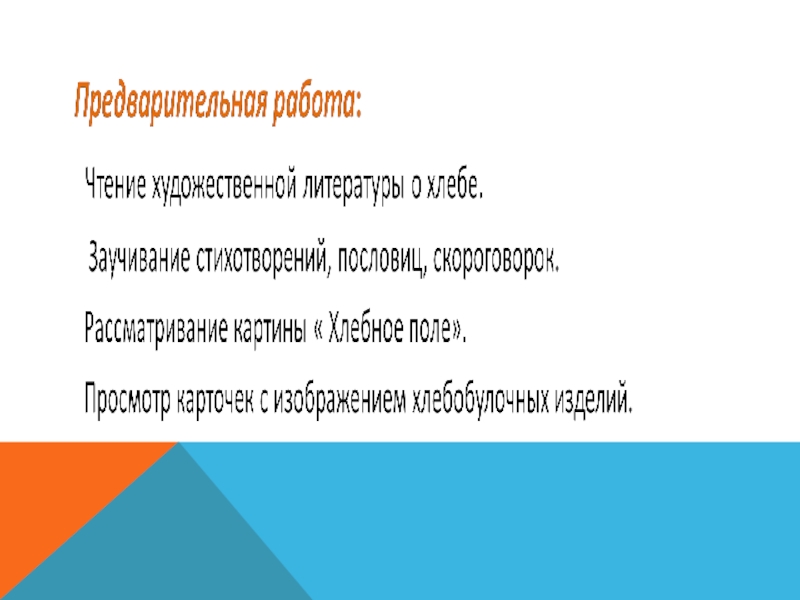 Предварительная работа:

Чтение художественной литературы о хлебе.

Заучивание стихотворений, пословиц, скороговорок.

Рассматривание картины « Хлебное поле».

Просмотр карточек с изображением хлебобулочных изделий.